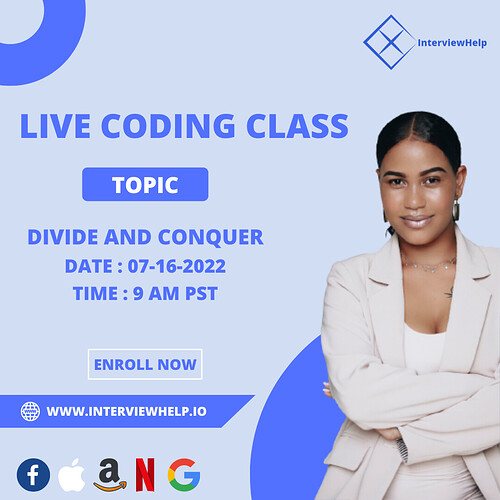 InterviewHelp

LIVE CODING CLASS

TOPIC

DIVIDE AND CONQUER

DATE : 07-16-2022

TIME : 9 AM PST

ENROLL NOW

WWW.INTERVIEWHELP.IO

f a N G